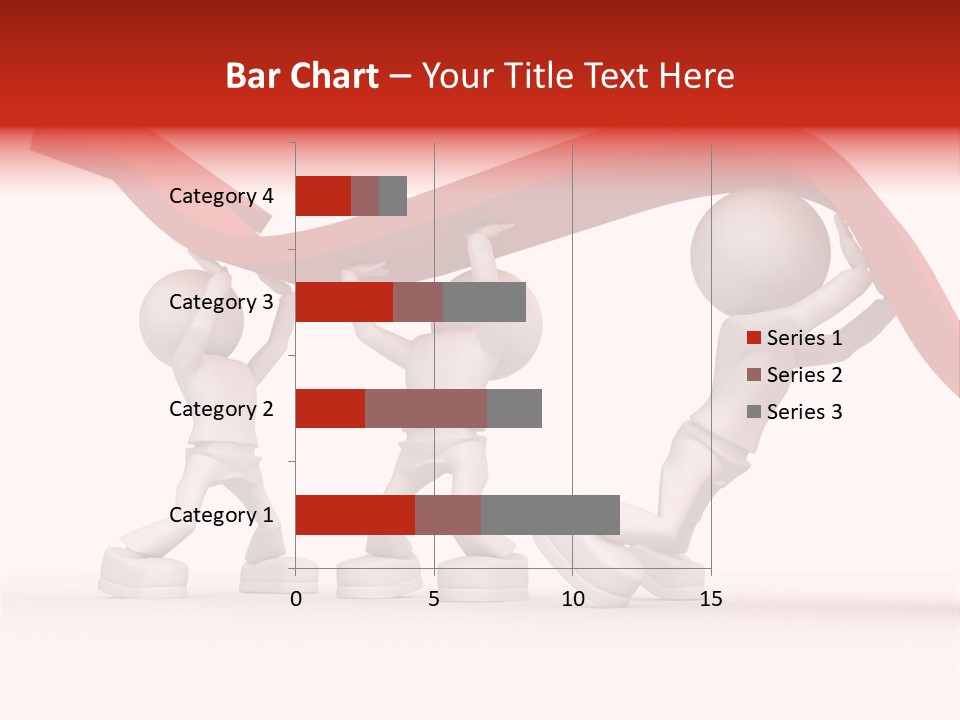 Bar Chart – Your Title Text Here

Category 4
Category 3
Category 2
Category 1

0
5
10
15

Series 1
Series 2
Series 3